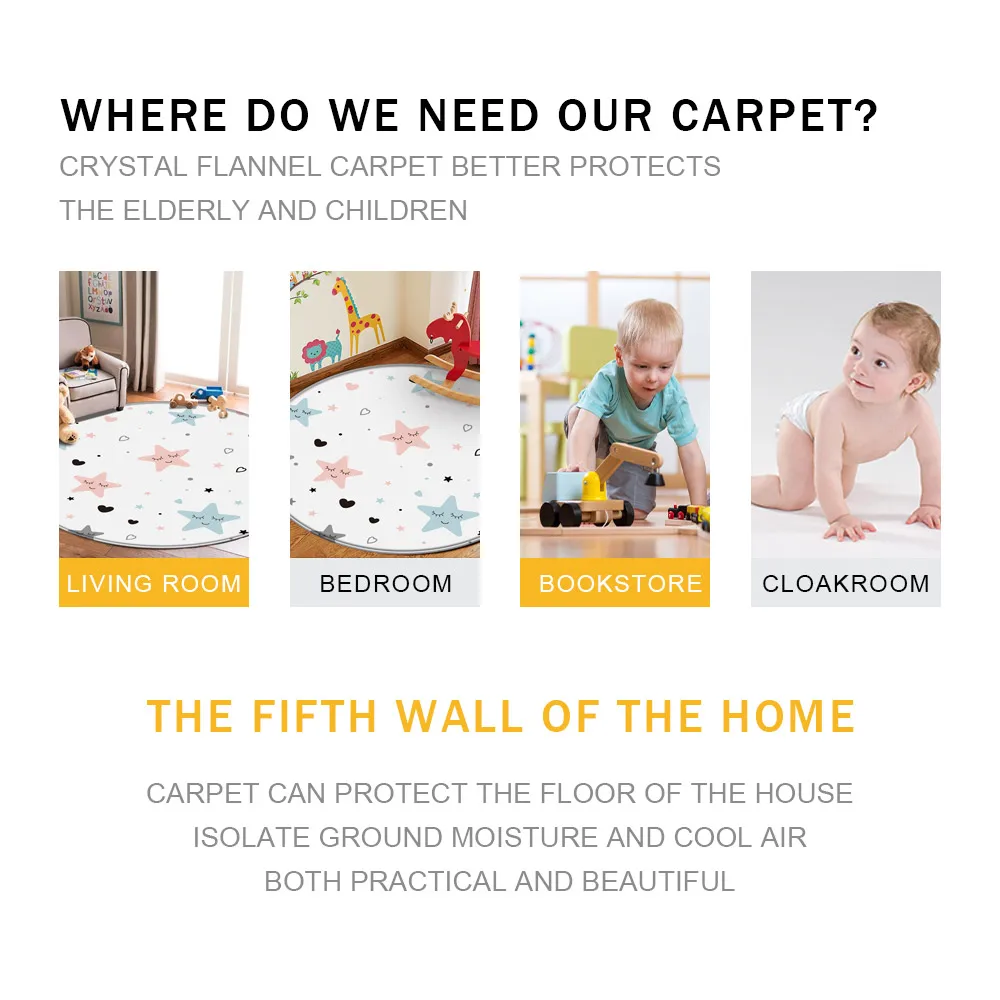 WHERE DO WE NEED OUR CARPET?

CRYSTAL FLANNEL CARPET BETTER PROTECTS
THE ELDERLY AND CHILDREN

LIVING ROOM

BEDROOM

BOOKSTORE

CLOAKROOM

THE FIFTH WALL OF THE HOME

CARPET CAN PROTECT THE FLOOR OF THE HOUSE
ISOLATE GROUND MOISTURE AND COOL AIR
BOTH PRACTICAL AND BEAUTIFUL